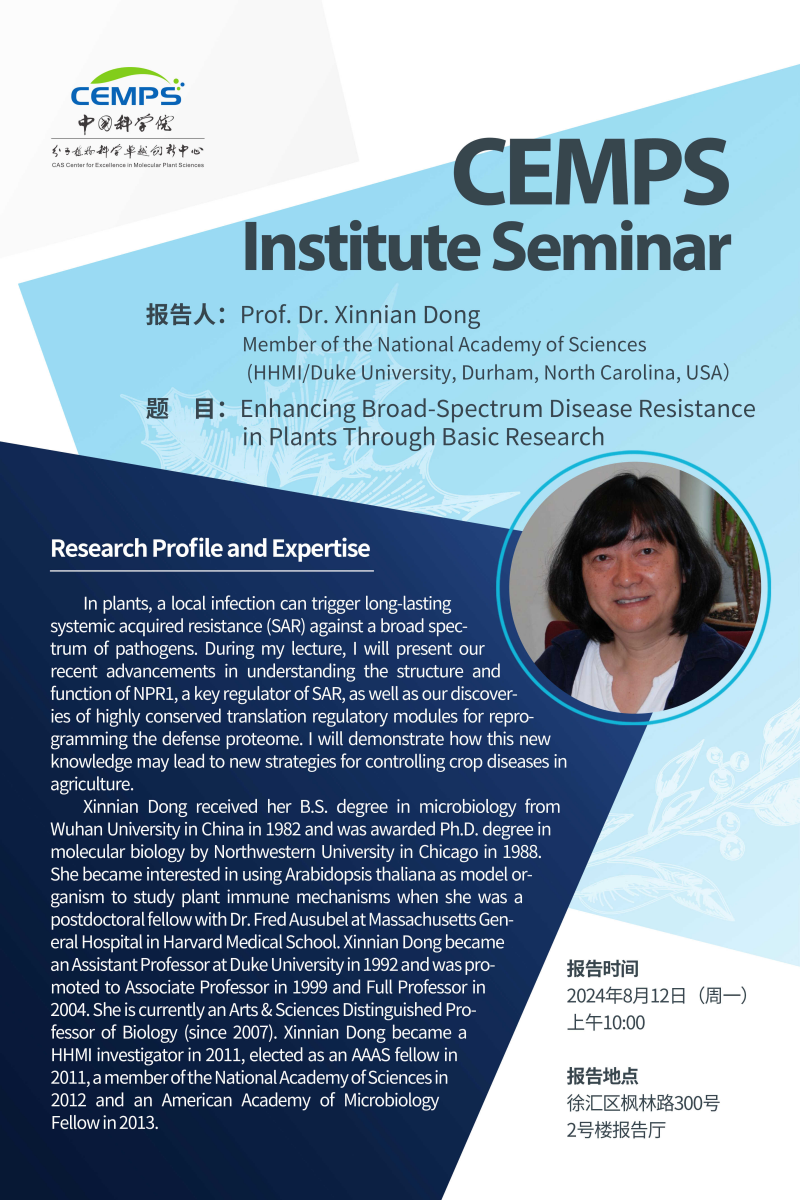 CEMPS
中国科学院
分子植物科学卓越创新中心
CAS Center for Excellence in Molecular Plant Sciences

CEMPS Institute Seminar

报告人：Prof. Dr. Xinnian Dong
Member of the National Academy of Sciences
（HHMI/Duke University, Durham, North Carolina, USA）
题　目：Enhancing Broad-Spectrum Disease Resistance in Plants Through Basic Research

Research Profile and Expertise

In plants, a local infection can trigger long-lasting systemic acquired resistance (SAR) against a broad spectrum of pathogens. During my lecture, I will present our recent advancements in understanding the structure and function of NPR1, a key regulator of SAR, as well as our discoveries of highly conserved translation regulatory modules for reprogramming the defense proteome. I will demonstrate how this new knowledge may lead to new strategies for controlling crop diseases in agriculture.

Xinnian Dong received her B.S. degree in microbiology from Wuhan University in China in 1982 and was awarded Ph.D. degree in molecular biology by Northwestern University in Chicago in 1988. She became interested in using Arabidopsis thaliana as model organism to study plant immune mechanisms when she was a postdoctoral fellow with Dr. Fred Ausubel at Massachusetts General Hospital in Harvard Medical School. Xinnian Dong became an Assistant Professor at Duke University in 1992 and was promoted to Associate Professor in 1999 and Full Professor in 2004. She is currently an Arts & Sciences Distinguished Professor of Biology (since 2007). Xinnian Dong became a HHMI investigator in 2011, elected as an AAAS fellow in 2011, a member of the National Academy of Sciences in 2012 and an American Academy of Microbiology Fellow in 2013.

报告时间
2024年8月12日（周一）
上午10:00

报告地点
徐汇区枫林路300号
2号楼报告厅